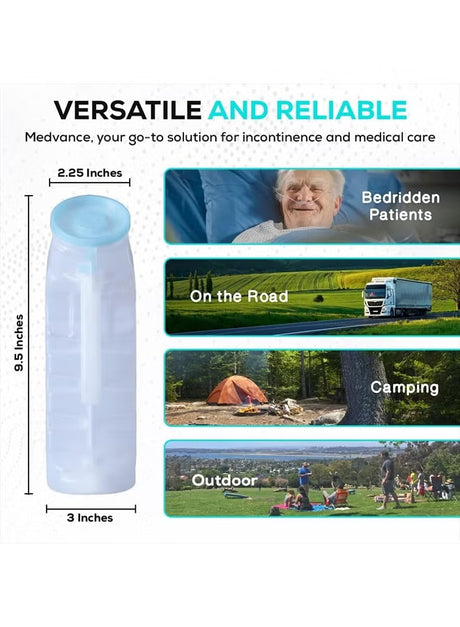 VERSATILE AND RELIABLE

Medvance, your go-to solution for incontinence and medical care

2.25 Inches

9.5 Inches

3 Inches

Bedridden Patients

On the Road

Camping

Outdoor